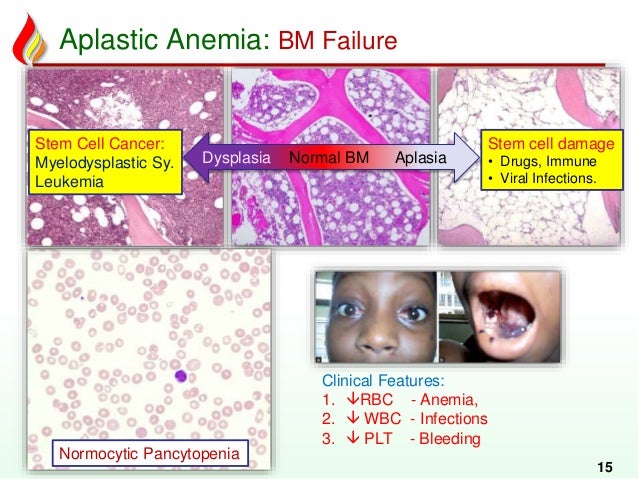 Aplastic Anemia: BM Failure

Stem Cell Cancer:
Myelodysplastic Sy.
Leukemia

Dysplasia Normal BM Aplasia

Stem cell damage
• Drugs, Immune
• Viral Infections.

Normocytic Pancytopenia

Clinical Features:
1. ↓RBC - Anemia,
2. ↓ WBC - Infections
3. ↓ PLT - Bleeding

15